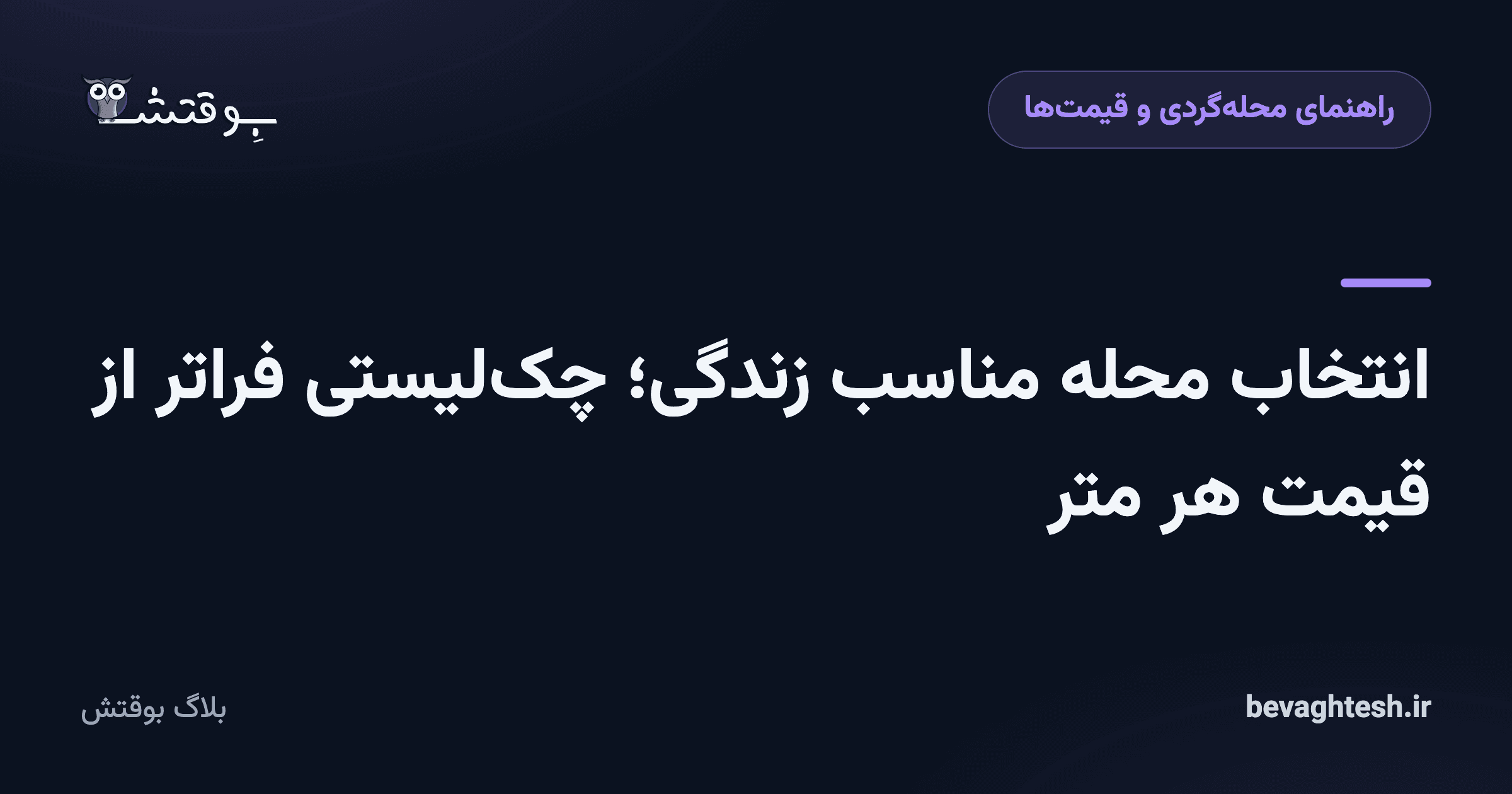 راهنمای محله‌گردی و قیمت‌ها

بِوقتش

انتخاب محله مناسب زندگی؛ چک‌لیستی فراتر از قیمت هر متر

bevaghtesh.ir

بلاگ بوقتش